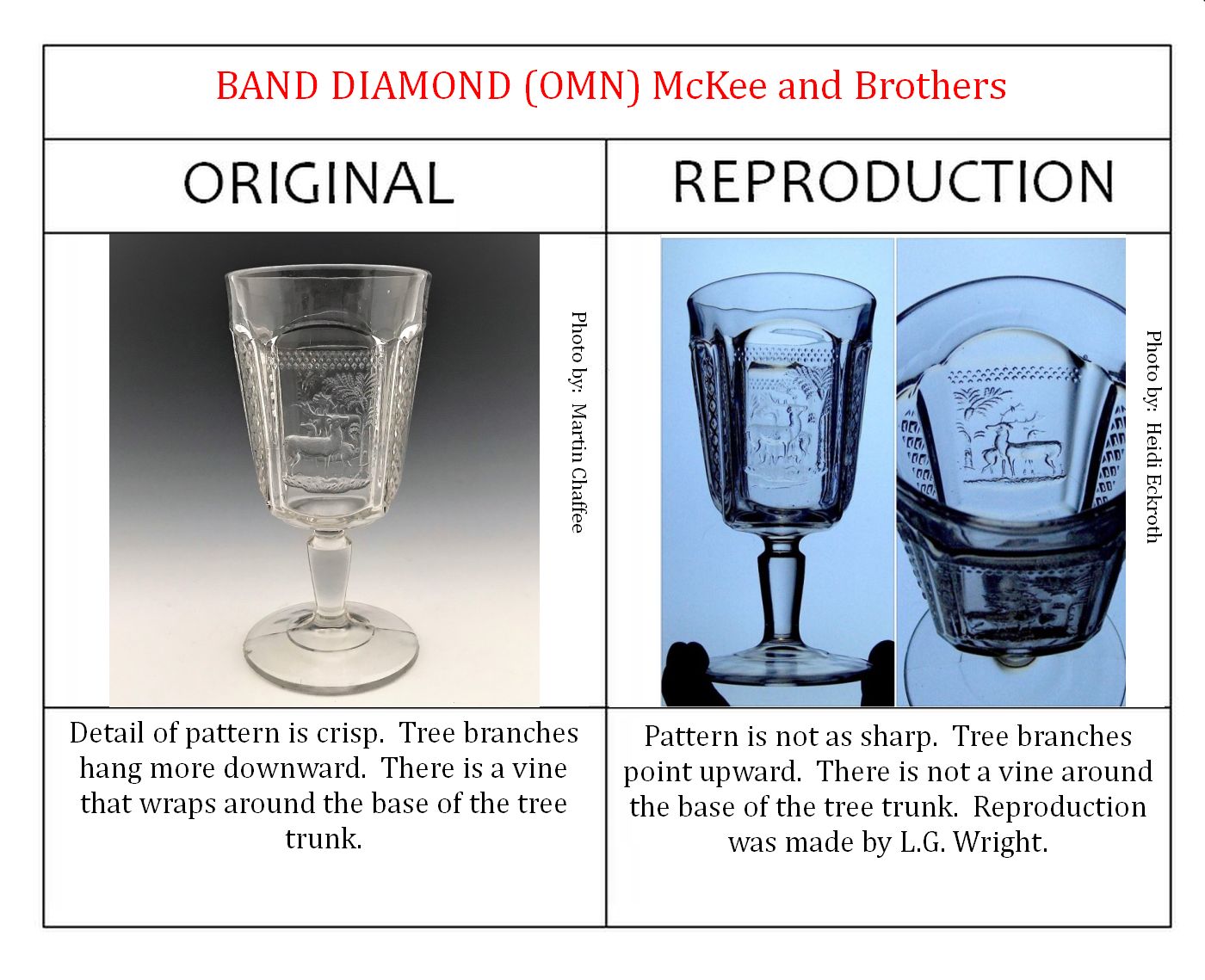 BAND DIAMOND (OMN) McKee and Brothers

| ORIGINAL | REPRODUCTION |
|---|---|
| Photo by: Martin Chaffee | Photo by: Heidi Eckroth |
| Detail of pattern is crisp. Tree branches hang more downward. There is a vine that wraps around the base of the tree trunk. | Pattern is not as sharp. Tree branches point upward. There is not a vine around the base of the tree trunk. Reproduction was made by L.G. Wright. |